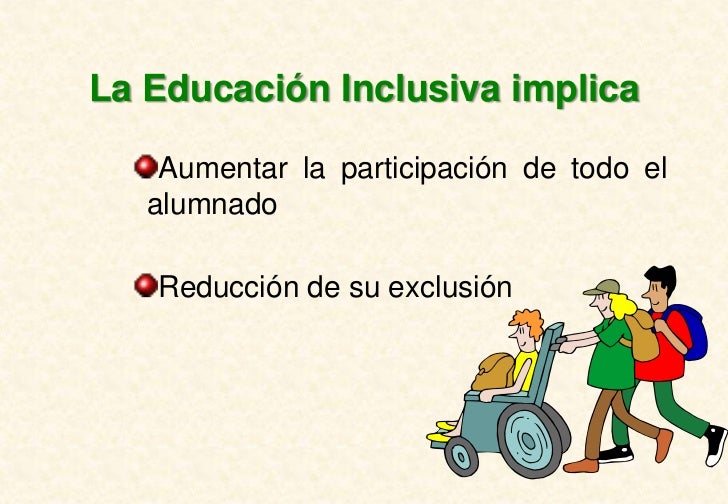 La Educación Inclusiva implica

Aumentar la participación de todo el alumnado

Reducción de su exclusión